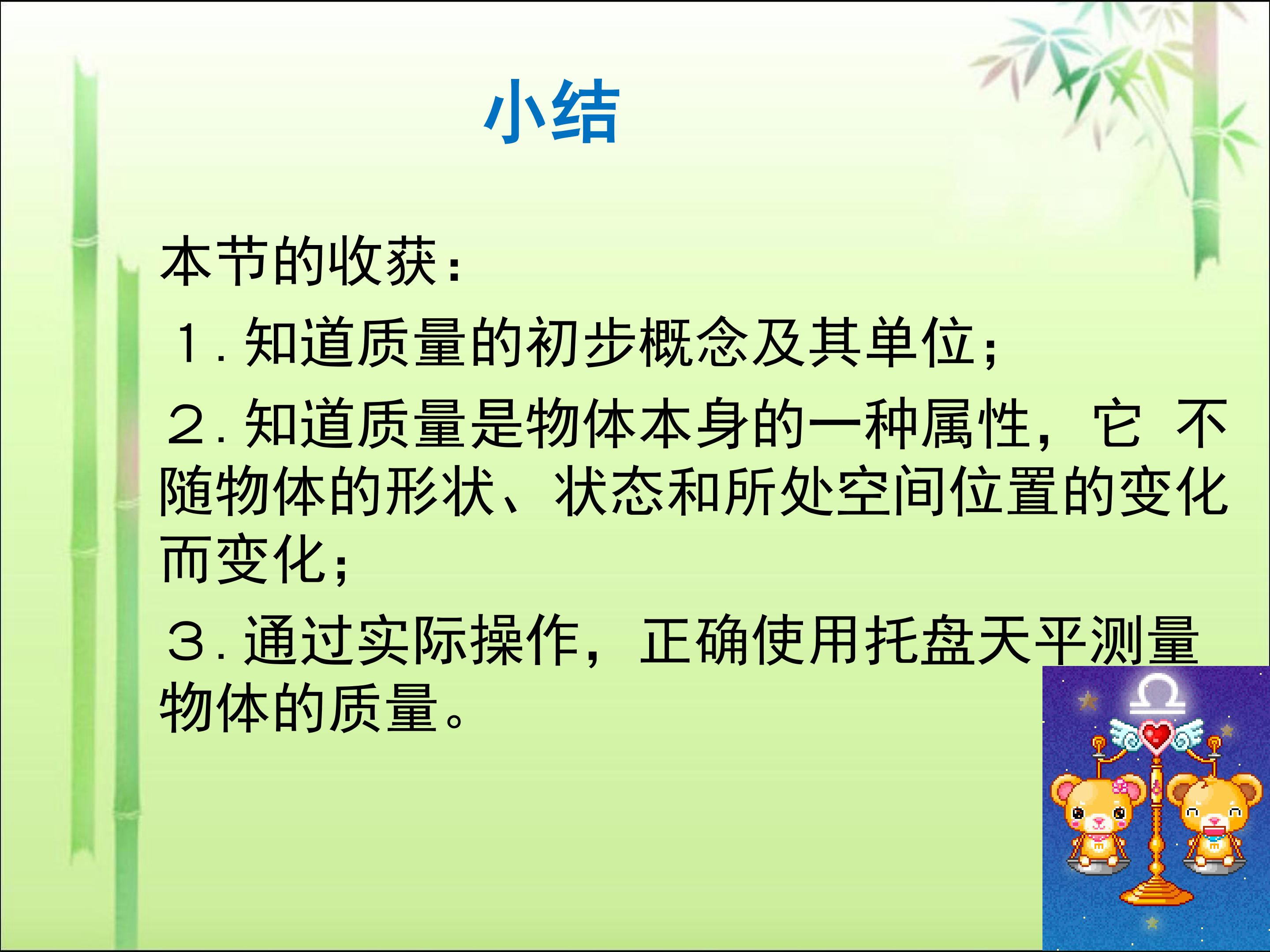 小结

本节的收获：

1.知道质量的初步概念及其单位；

2.知道质量是物体本身的一种属性，它不随物体的形状、状态和所处空间位置的变化而变化；

3.通过实际操作，正确使用托盘天平测量物体的质量。